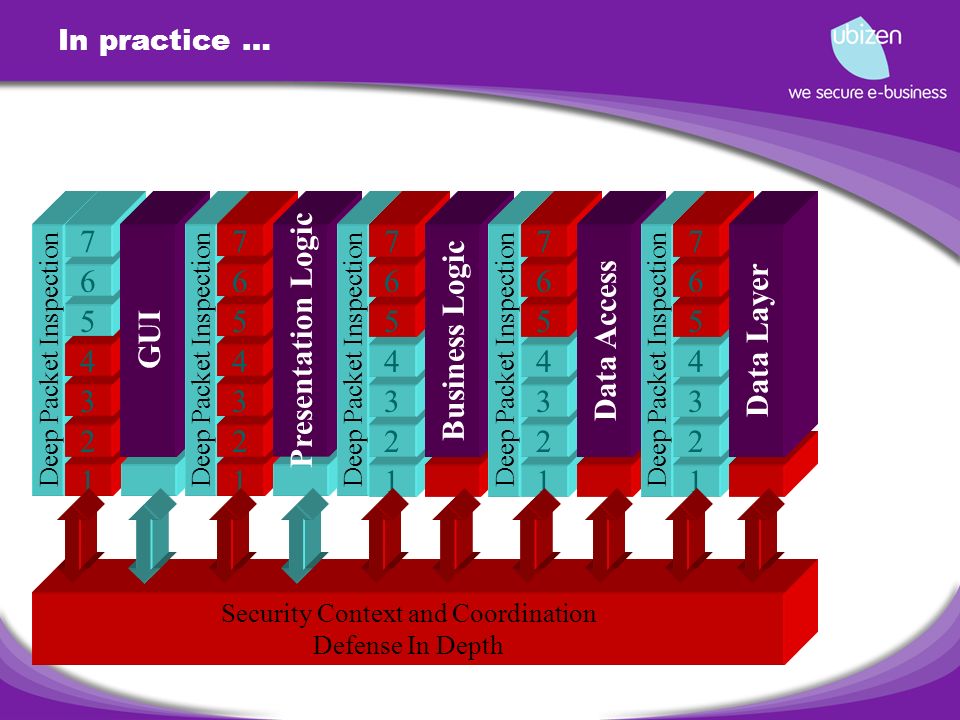 In practice …

ubizen
we secure e-business

Deep Packet Inspection
7
6
5
4
3
2
1
GUI

Deep Packet Inspection
7
6
5
4
3
2
1
Presentation Logic

Deep Packet Inspection
7
6
5
4
3
2
1
Business Logic

Deep Packet Inspection
7
6
5
4
3
2
1
Data Access

Deep Packet Inspection
7
6
5
4
3
2
1
Data Layer

Security Context and Coordination
Defense In Depth